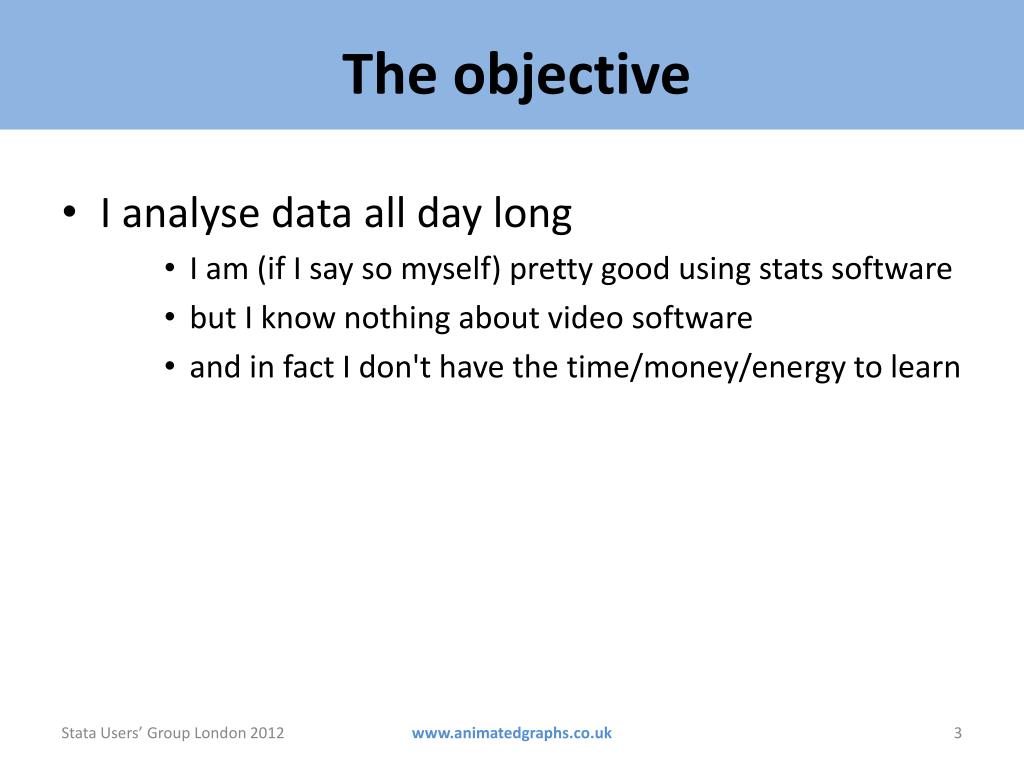 The objective

• I analyse data all day long
  • I am (if I say so myself) pretty good using stats software
  • but I know nothing about video software
  • and in fact I don't have the time/money/energy to learn

Stata Users' Group London 2012
www.animatedgraphs.co.uk
3